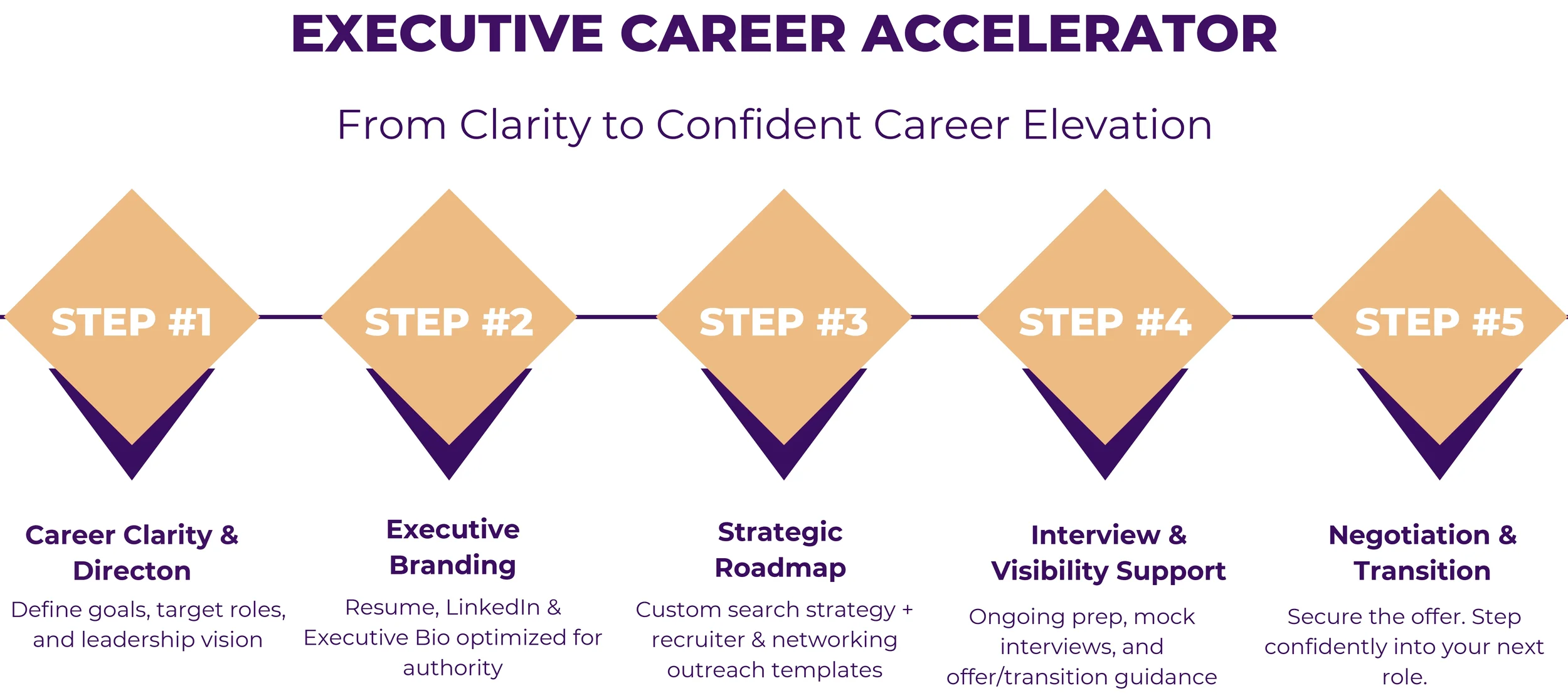 EXECUTIVE CAREER ACCELERATOR

From Clarity to Confident Career Elevation

STEP #1

STEP #2

STEP #3

STEP #4

STEP #5

Career Clarity & Directon

Define goals, target roles, and leadership vision

Executive Branding

Resume, LinkedIn & Executive Bio optimized for authority

Strategic Roadmap

Custom search strategy + recruiter & networking outreach templates

Interview & Visibility Support

Ongoing prep, mock interviews, and offer/transition guidance

Negotiation & Transition

Secure the offer. Step confidently into your next role.